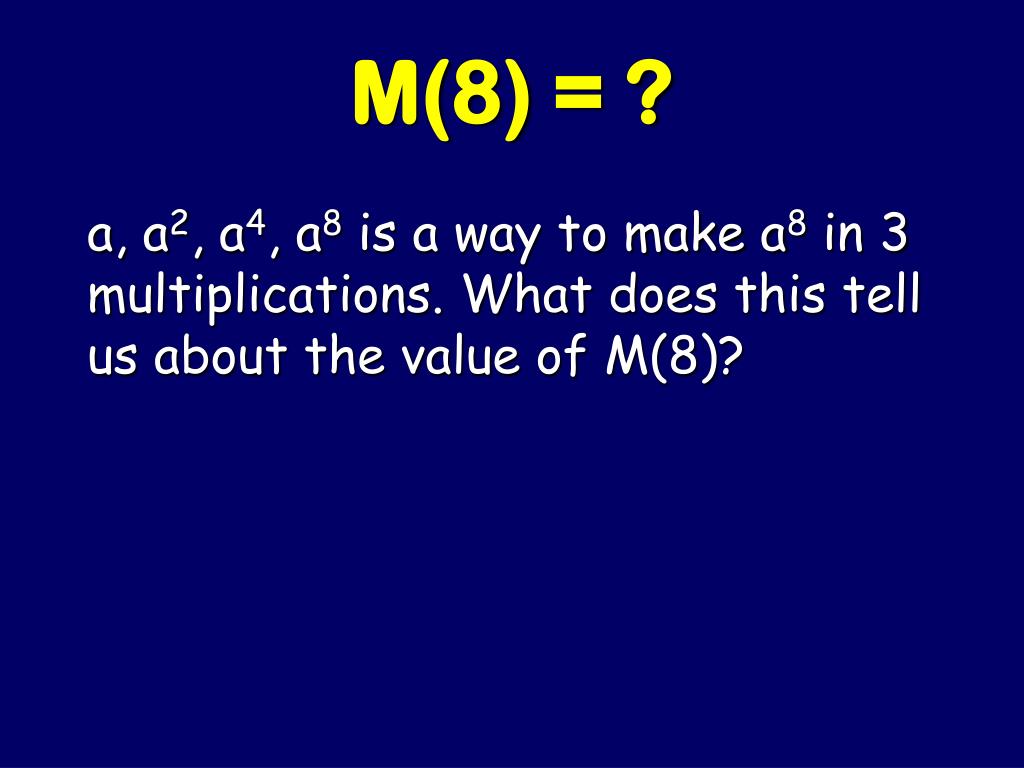 M(8) = ?

a, $a^2$, $a^4$, $a^8$ is a way to make $a^8$ in 3 multiplications. What does this tell us about the value of M(8)?